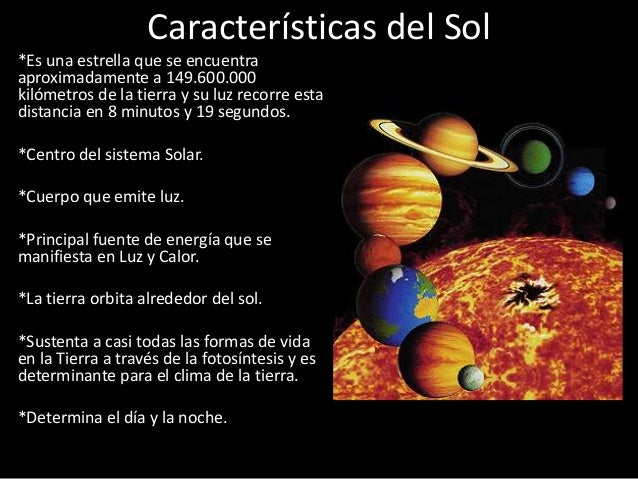 Características del Sol

*Es una estrella que se encuentra aproximadamente a 149.600.000 kilómetros de la tierra y su luz recorre esta distancia en 8 minutos y 19 segundos.

*Centro del sistema Solar.

*Cuerpo que emite luz.

*Principal fuente de energía que se manifiesta en Luz y Calor.

*La tierra orbita alrededor del sol.

*Sustenta a casi todas las formas de vida en la Tierra a través de la fotosíntesis y es determinante para el clima de la tierra.

*Determina el día y la noche.